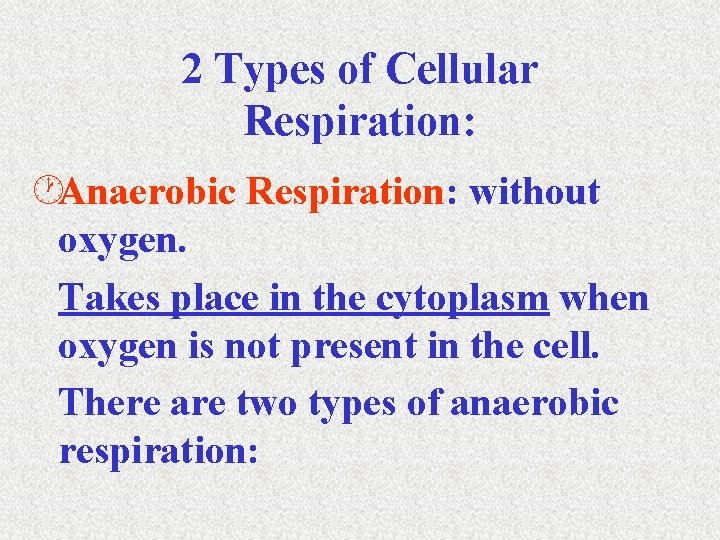 2 Types of Cellular Respiration:

Anaerobic Respiration: without oxygen.

Takes place in the cytoplasm when oxygen is not present in the cell.

There are two types of anaerobic respiration: